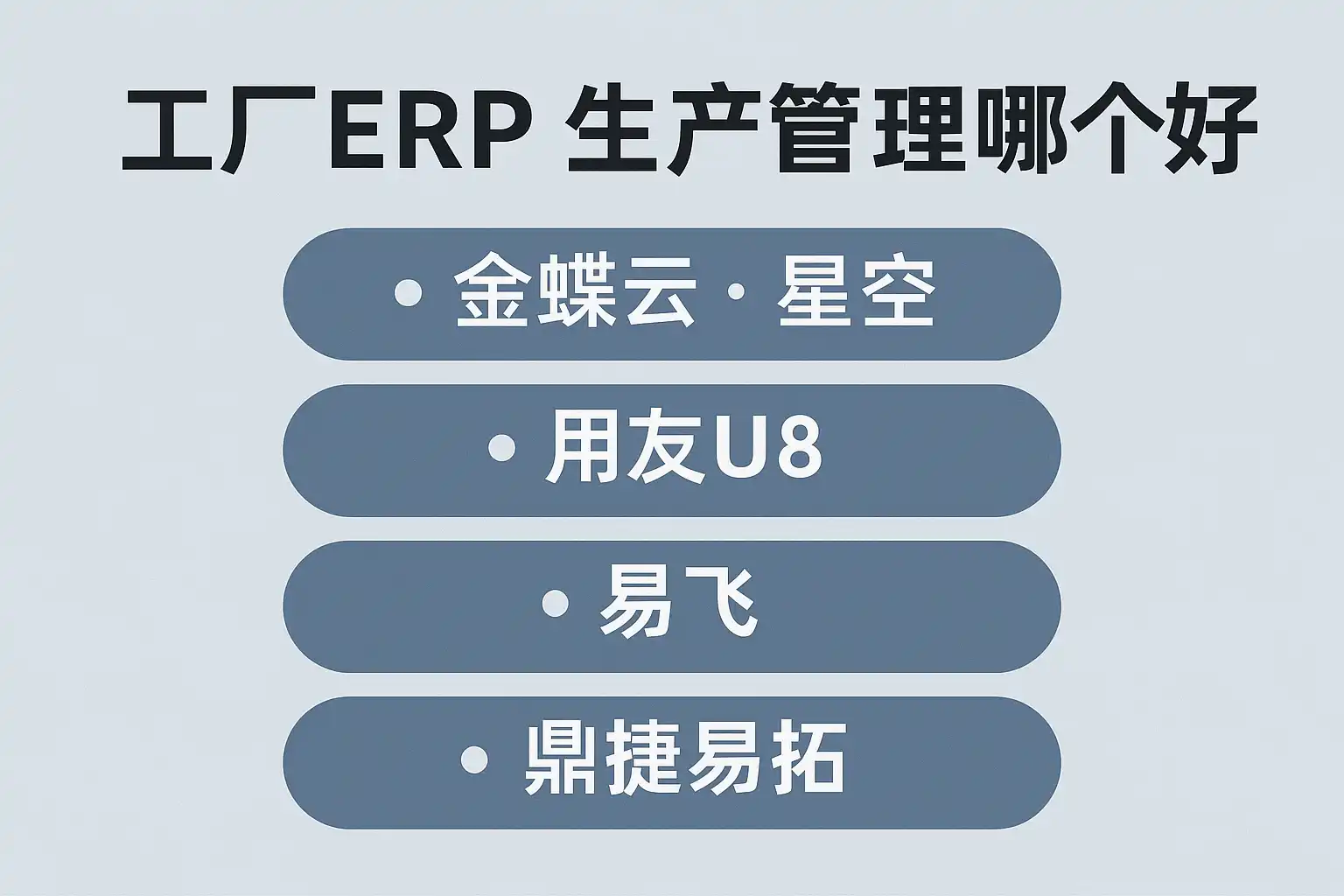 工厂ERP 生产管理哪个好

• 金蝶云 · 星空

• 用友U8

• 易飞

• 鼎捷易拓